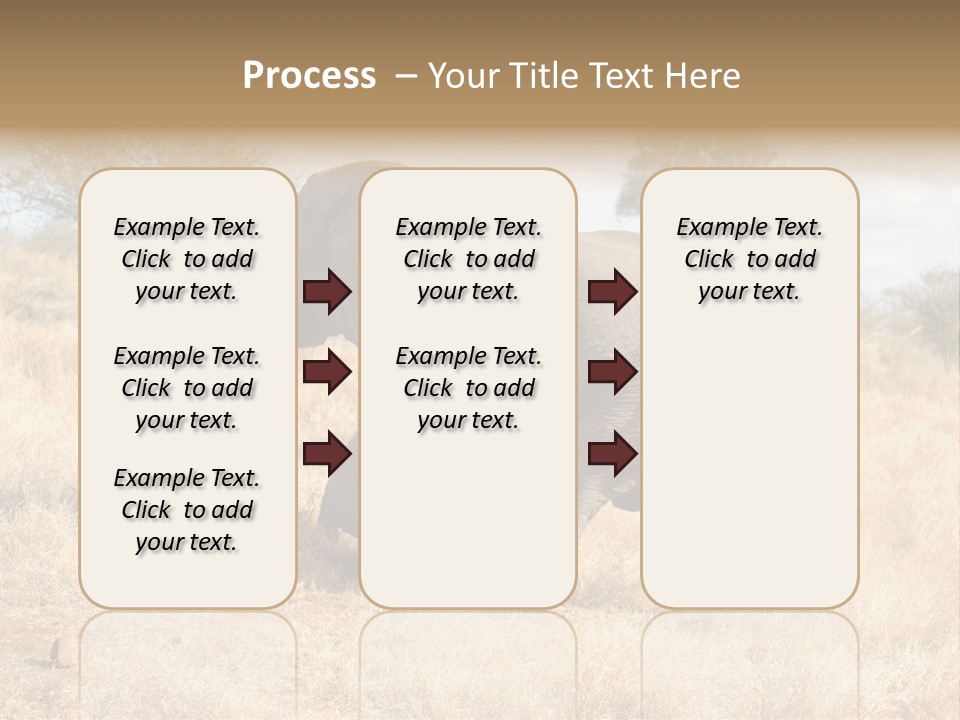 Process – Your Title Text Here

Example Text. Click to add your text.

Example Text. Click to add your text.

Example Text. Click to add your text.

Example Text. Click to add your text.

Example Text. Click to add your text.

Example Text. Click to add your text.